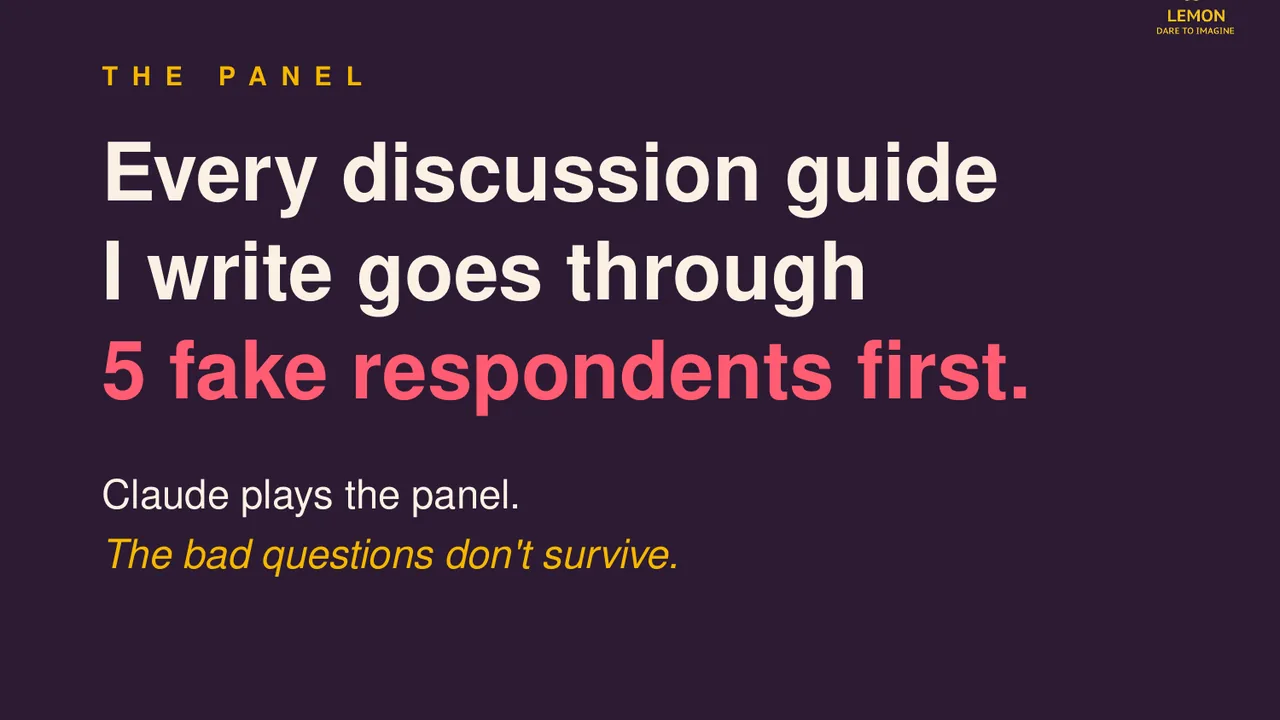 LEMON
DARE TO IMAGINE

THE PANEL

Every discussion guide I write goes through 5 fake respondents first.

Claude plays the panel.

The bad questions don't survive.